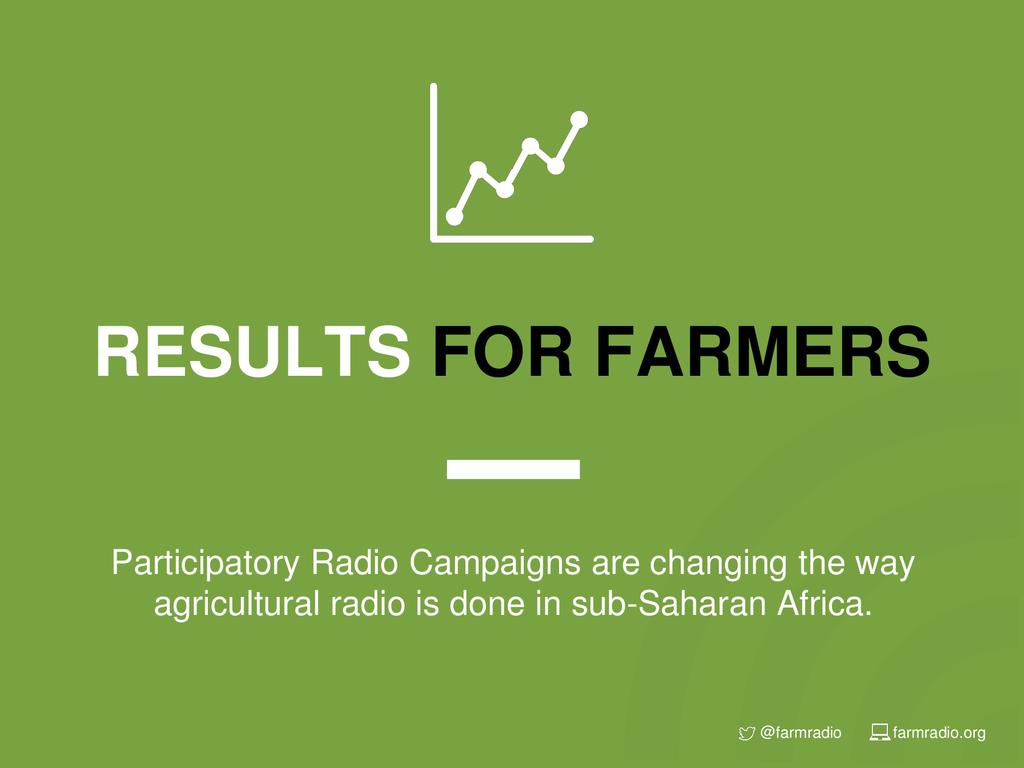 RESULTS FOR FARMERS

Participatory Radio Campaigns are changing the way agricultural radio is done in sub-Saharan Africa.

@farmradio farmradio.org